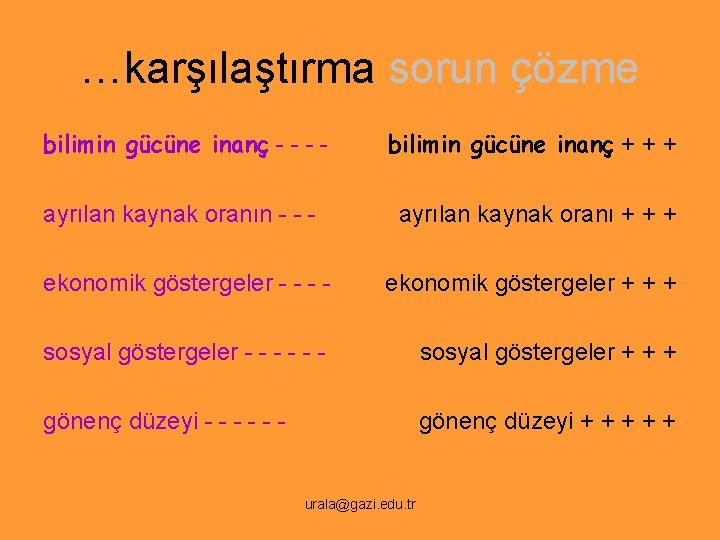 …karşılaştırma sorun çözme

bilimin gücüne inanç - - - -

ayrılan kaynak oranın - - -

ekonomik göstergeler - - - -

sosyal göstergeler - - - - - -

gönenç düzeyi - - - - - -

bilimin gücüne inanç + + +

ayrılan kaynak oranı + + +

ekonomik göstergeler + + +

sosyal göstergeler + + +

gönenç düzeyi + + + + +

urala@gazi.edu.tr